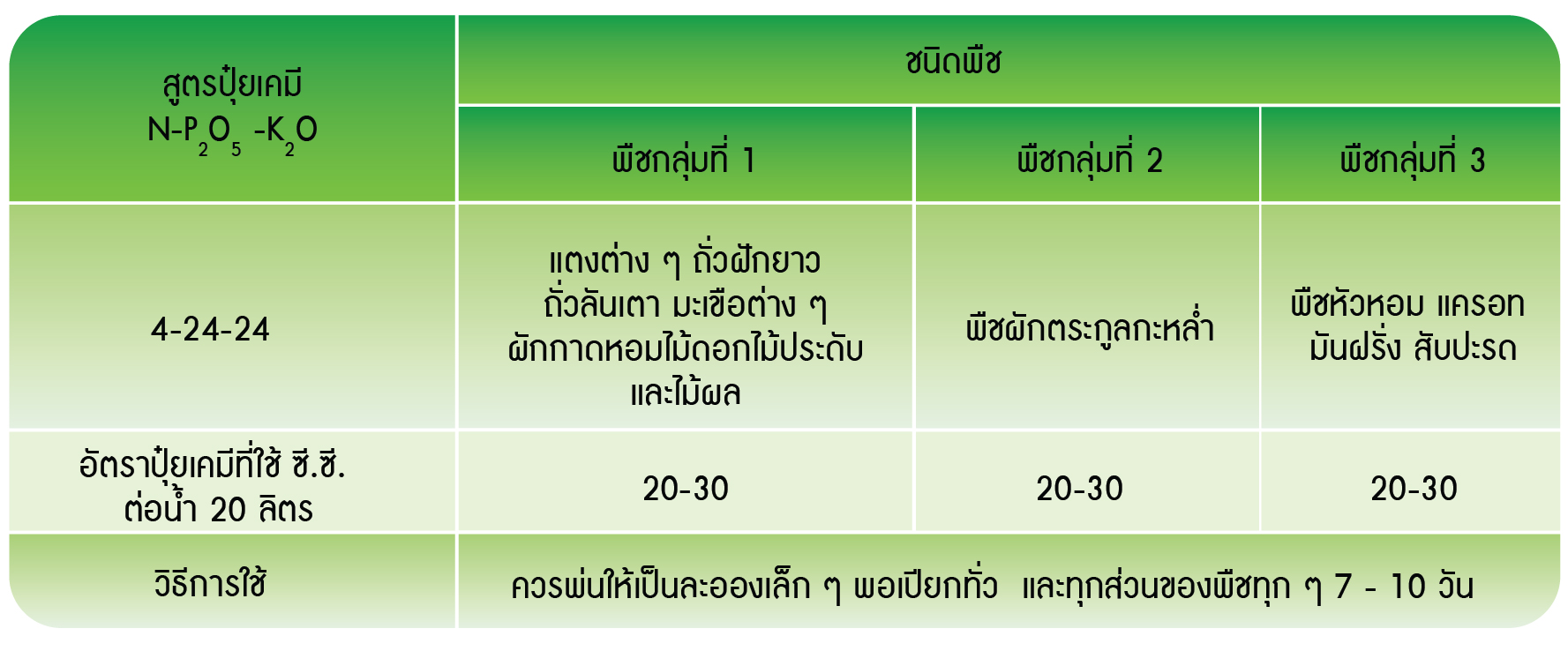 | สูตรปุ๋ยเคมี $N-P_2O_5-K_2O$ | ชนิดพืช | | |
|---|---|---|---|
| | พืชกลุ่มที่ 1 | พืชกลุ่มที่ 2 | พืชกลุ่มที่ 3 |
| 4-24-24 | แตงต่าง ๆ ถั่วฝักยาว ถั่วลันเตา มะเขือต่าง ๆ ผักกาดหอมไม้ดอกไม้ประดับ และไม้ผล | พืชผักตระกูลกะหล่ำ | พืชหัวหอม แครอท มันฝรั่ง สับปะรด |
| อัตราปุ๋ยเคมีที่ใช้ ซี.ซี. ต่อน้ำ 20 ลิตร | 20-30 | 20-30 | 20-30 |
| วิธีการใช้ | ควรพ่นให้เป็นละอองเล็ก ๆ พอเปียกทั่ว และทุกส่วนของพืชทุก ๆ 7 - 10 วัน | | |